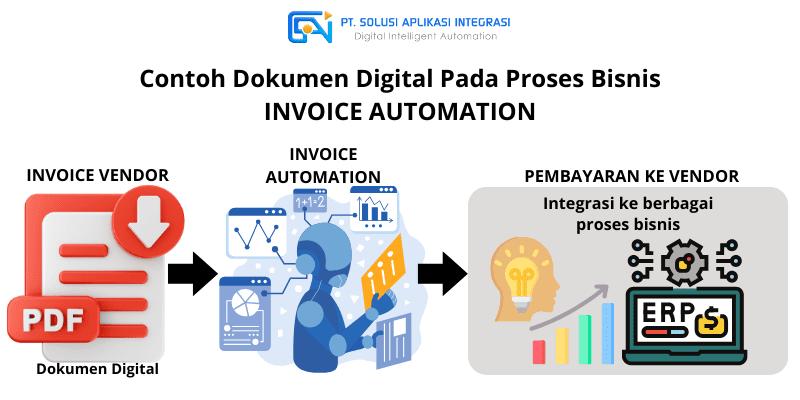 PT. SOLUSI APLIKASI INTEGRASI
Digital Intelligent Automation

Contoh Dokumen Digital Pada Proses Bisnis
INVOICE AUTOMATION

INVOICE VENDOR

PDF

Dokumen Digital

INVOICE AUTOMATION

1+1=2

PEMBAYARAN KE VENDOR

Integrasi ke berbagai proses bisnis

ERP